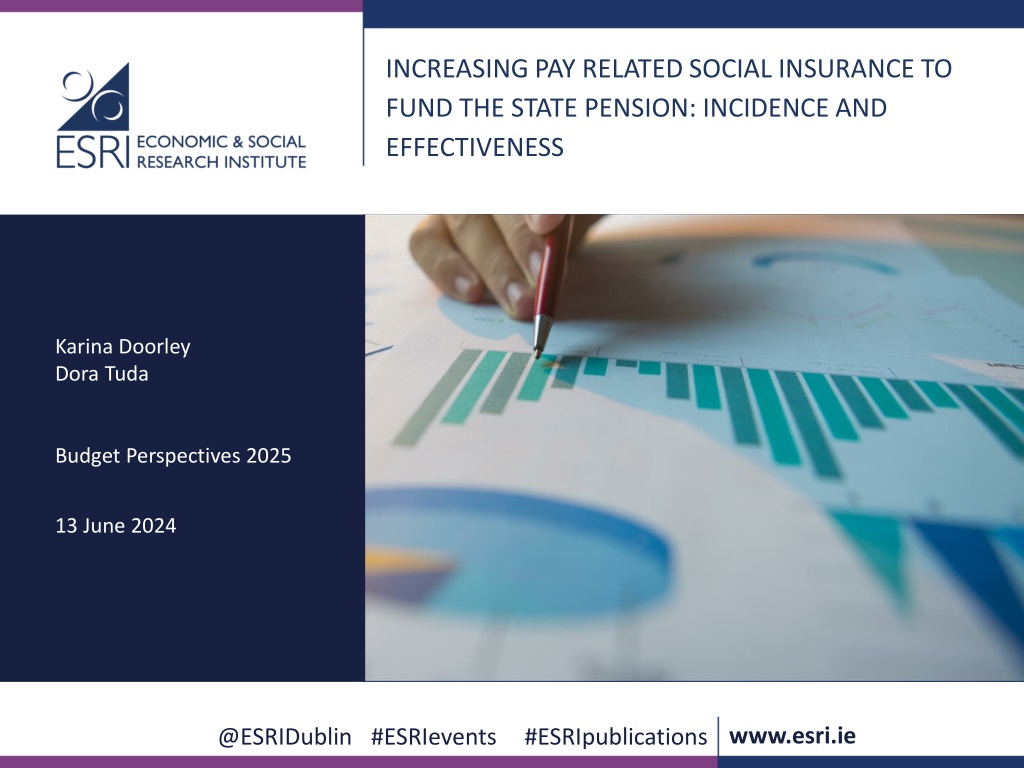 ESRI ECONOMIC & SOCIAL RESEARCH INSTITUTE

INCREASING PAY RELATED SOCIAL INSURANCE TO FUND THE STATE PENSION: INCIDENCE AND EFFECTIVENESS

Karina Doorley
Dora Tuda

Budget Perspectives 2025

13 June 2024

@ESRIDublin #ESRIevents #ESRIpublications www.esri.ie